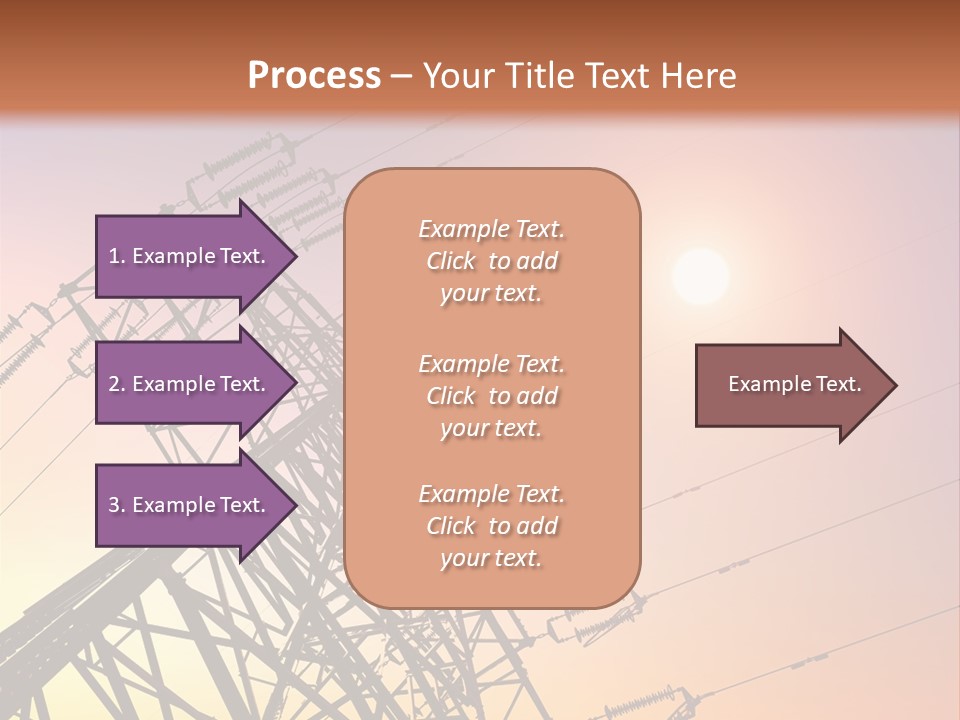 Process – Your Title Text Here

1. Example Text.

2. Example Text.

3. Example Text.

Example Text. Click to add your text.

Example Text. Click to add your text.

Example Text. Click to add your text.

Example Text.